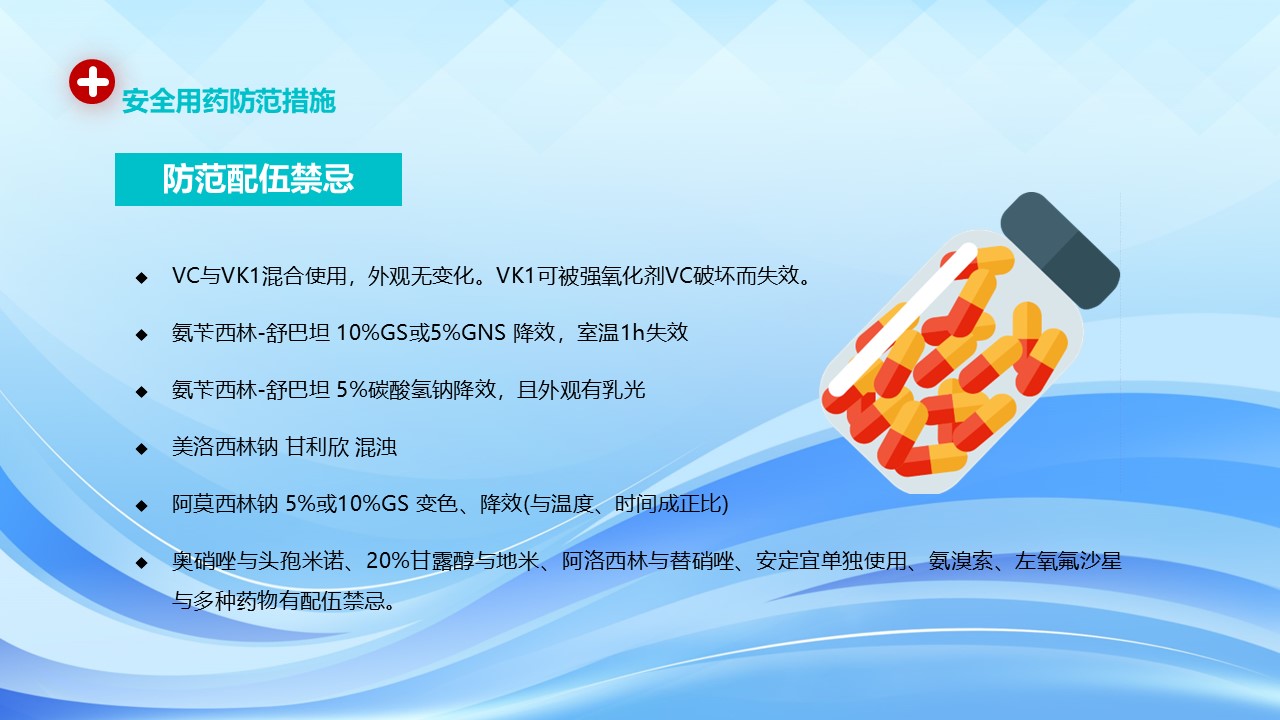 安全用药防范措施

防范配伍禁忌

◆ VC与VK1混合使用，外观无变化。VK1可被强氧化剂VC破坏而失效。

◆ 氨苄西林-舒巴坦 10%GS或5%GNS 降效，室温1h失效

◆ 氨苄西林-舒巴坦 5%碳酸氢钠降效，且外观有乳光

◆ 美洛西林钠 甘利欣 混浊

◆ 阿莫西林钠 5%或10%GS 变色、降效(与温度、时间成正比)

◆ 奥硝唑与头孢米诺、20%甘露醇与地米、阿洛西林与替硝唑、安定宜单独使用、氨溴索、左氧氟沙星与多种药物有配伍禁忌。